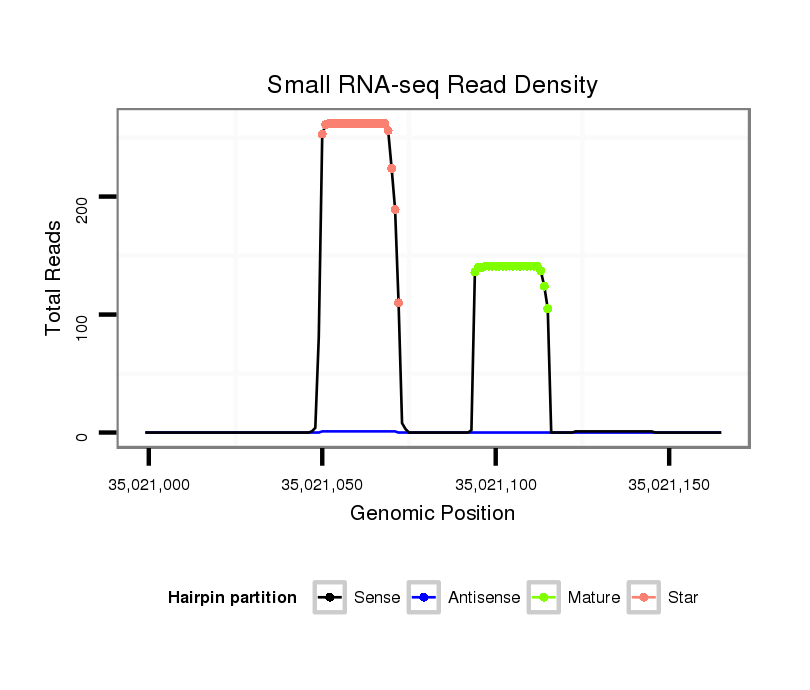 Small RNA-seq Read Density

Total Reads

200

100

0

35,021,000

35,021,050

35,021,100

35,021,150

Genomic Position

Hairpin partition

Sense

Antisense

Mature

Star